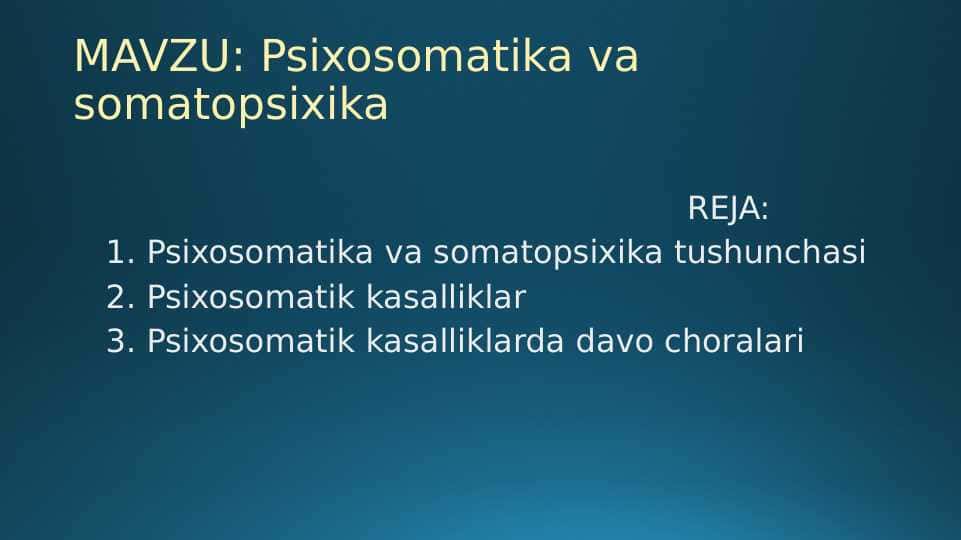 MAVZU: Psixosomatika va somatopsixika

REJA:

1. Psixosomatika va somatopsixika tushunchasi
2. Psixosomatik kasalliklar
3. Psixosomatik kasalliklarda davo choralari